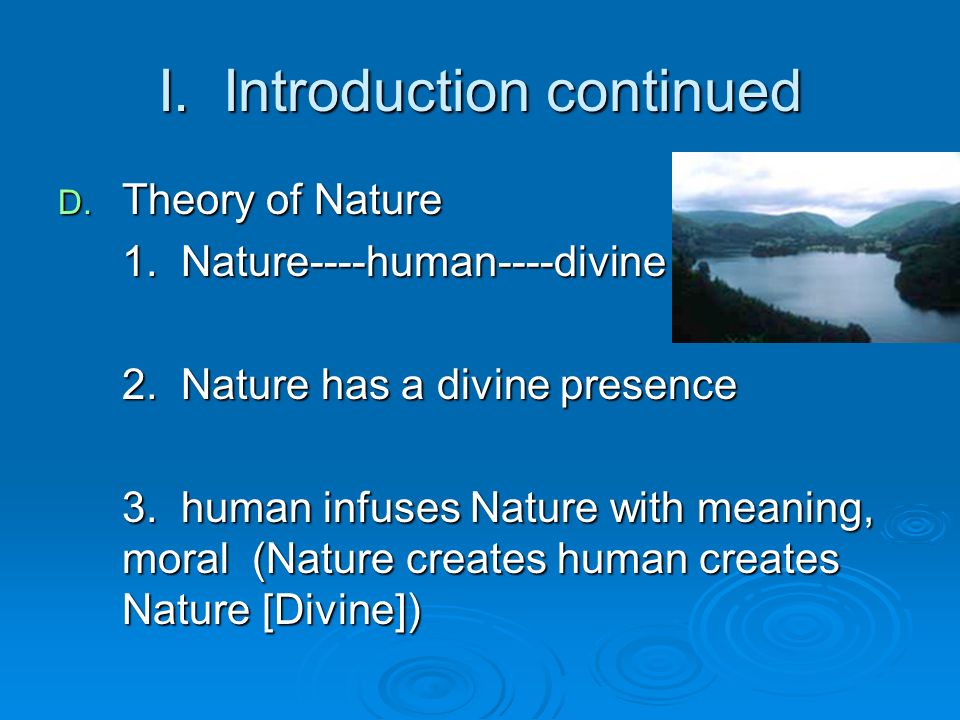 I. Introduction continued

D. Theory of Nature

1. Nature----human----divine

2. Nature has a divine presence

3. human infuses Nature with meaning, moral (Nature creates human creates Nature [Divine])